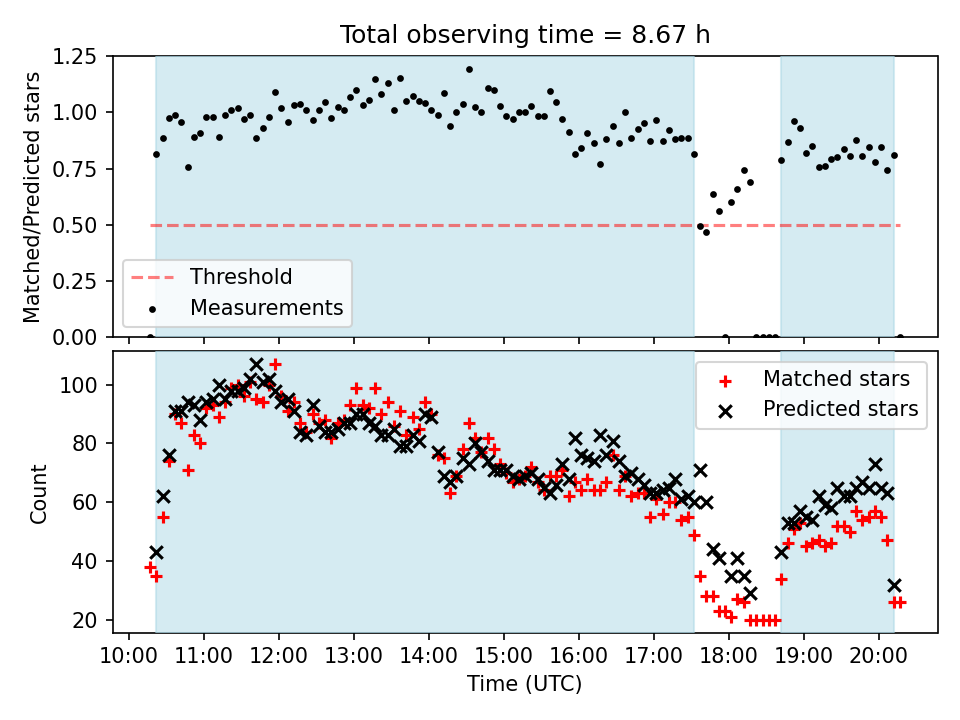 Total observing time = 8.67 h

Matched/Predicted stars

1.25
1.00
0.75
0.50
0.25
0.00

Threshold
Measurements

Count

100
80
60
40
20

Matched stars
Predicted stars

10:00 11:00 12:00 13:00 14:00 15:00 16:00 17:00 18:00 19:00 20:00

Time (UTC)